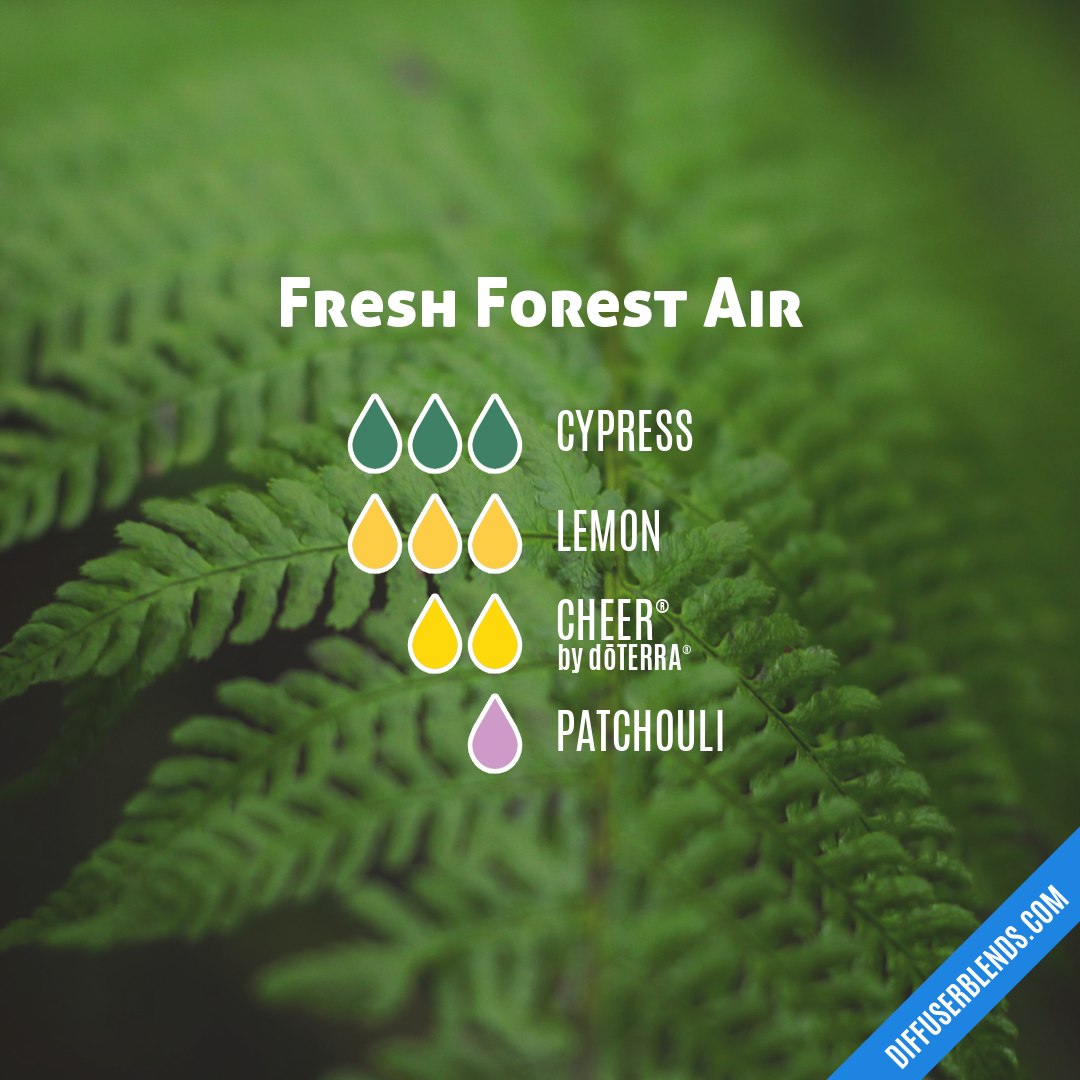 Fresh Forest Air

CYPRESS

LEMON

CHEER®
by dōTERRA®

PATCHOULI

DIFFUSERBLENDS.COM